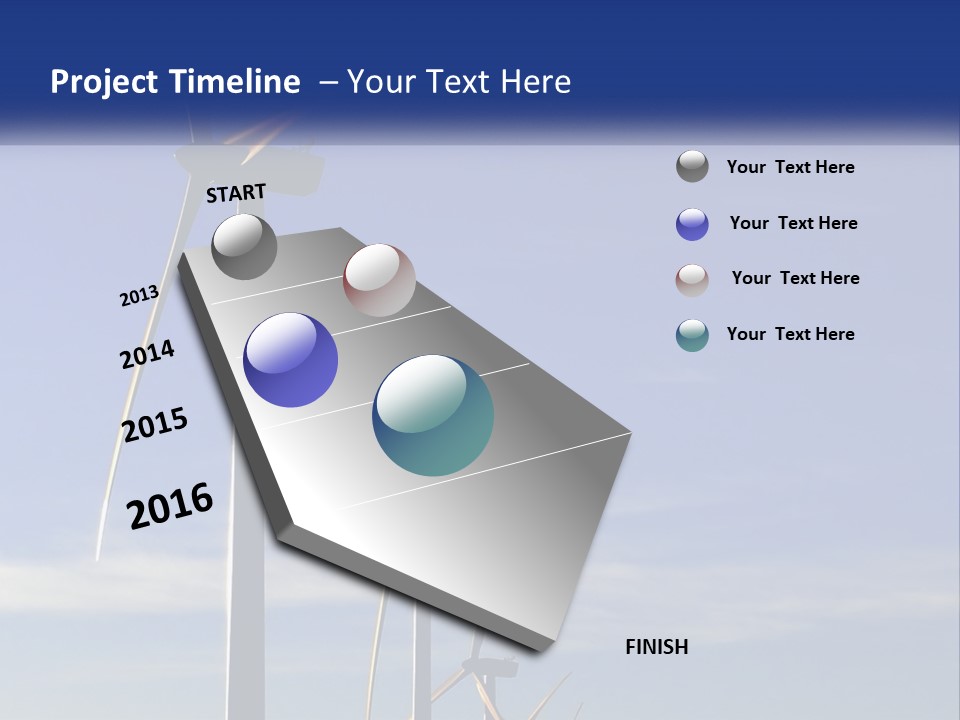 Project Timeline – Your Text Here

START

2013

2014

2015

2016

FINISH

Your Text Here

Your Text Here

Your Text Here

Your Text Here